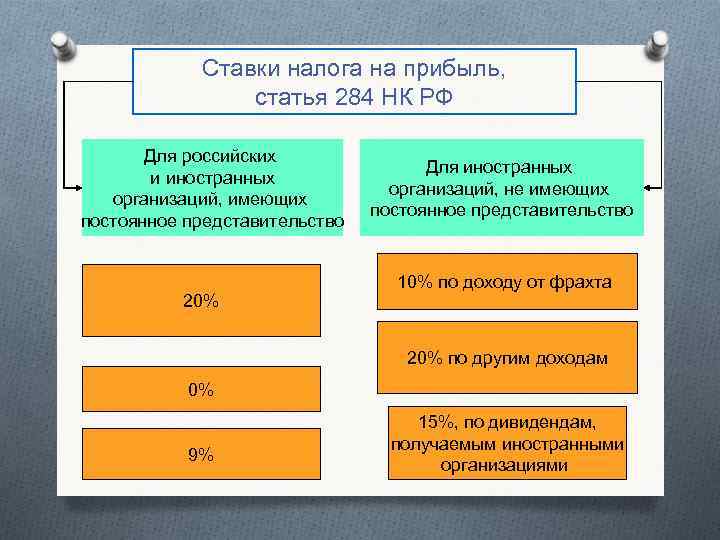 Ставки налога на прибыль, статья 284 НК РФ

Для российских и иностранных организаций, имеющих постоянное представительство

20%

0%

9%

Для иностранных организаций, не имеющих постоянное представительство

10% по доходу от фрахта

20% по другим доходам

15%, по дивидендам, получаемым иностранными организациями